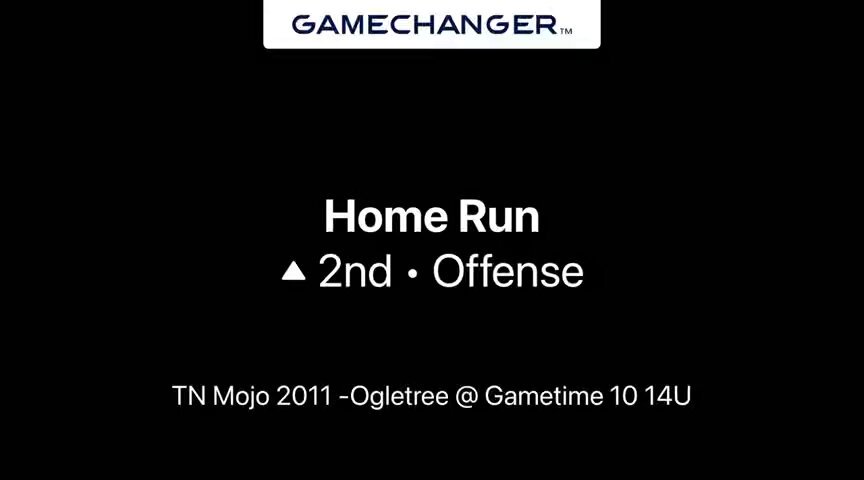 GAMECHANGER™

Home Run
▲ 2nd • Offense

TN Mojo 2011 -Ogletree @ Gametime 10 14U